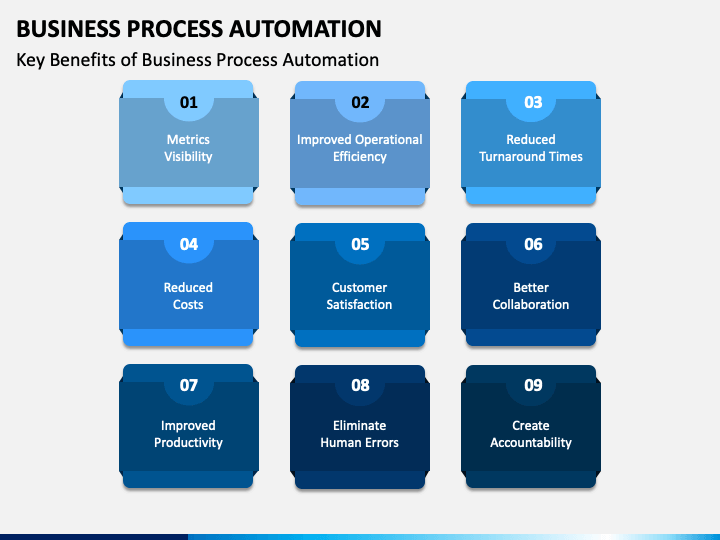 BUSINESS PROCESS AUTOMATION

Key Benefits of Business Process Automation

01
Metrics Visibility

02
Improved Operational Efficiency

03
Reduced Turnaround Times

04
Reduced Costs

05
Customer Satisfaction

06
Better Collaboration

07
Improved Productivity

08
Eliminate Human Errors

09
Create Accountability